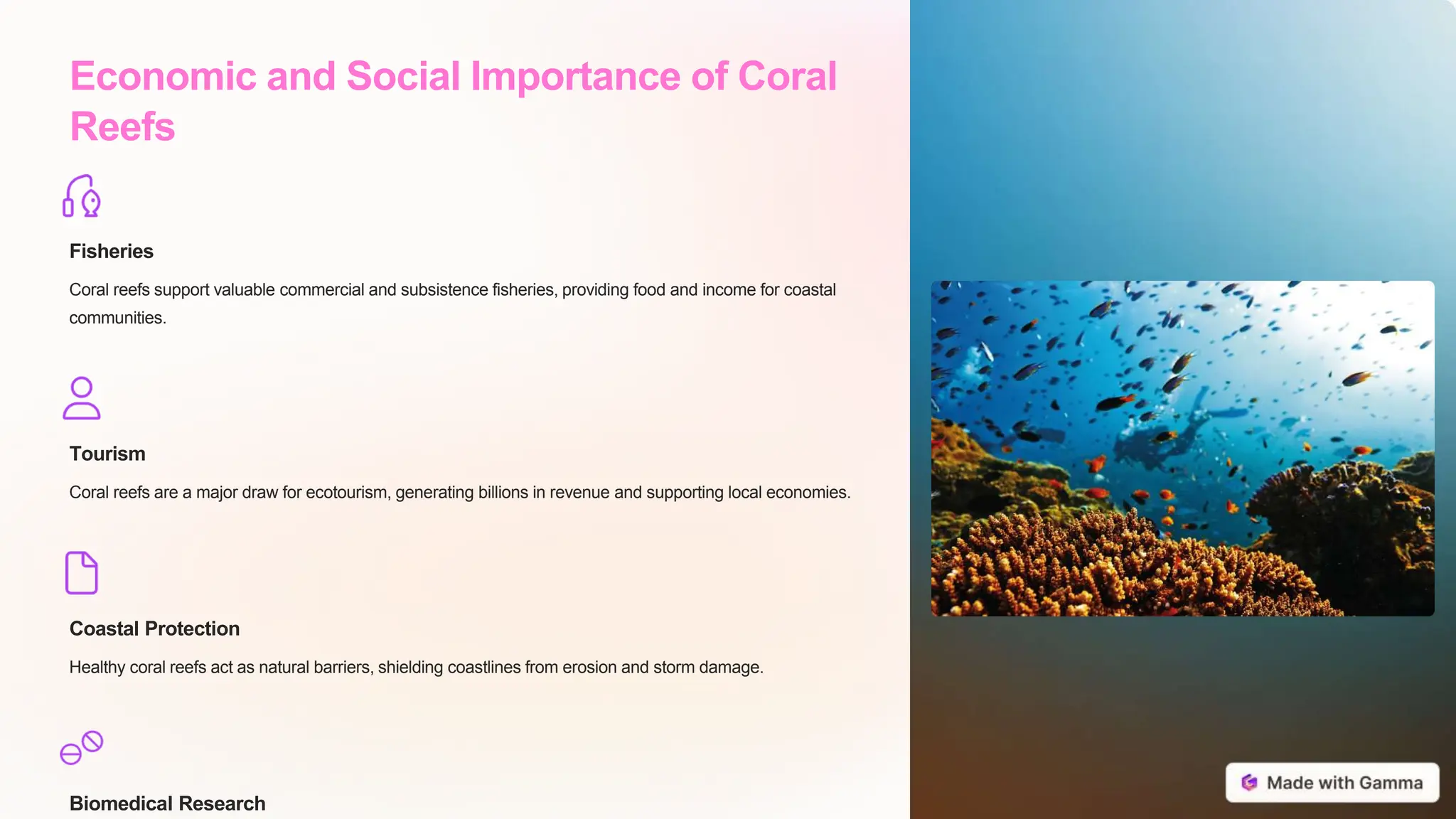 Economic and Social Importance of Coral Reefs

Fisheries

Coral reefs support valuable commercial and subsistence fisheries, providing food and income for coastal communities.

Tourism

Coral reefs are a major draw for ecotourism, generating billions in revenue and supporting local economies.

Coastal Protection

Healthy coral reefs act as natural barriers, shielding coastlines from erosion and storm damage.

Biomedical Research

Made with Gamma